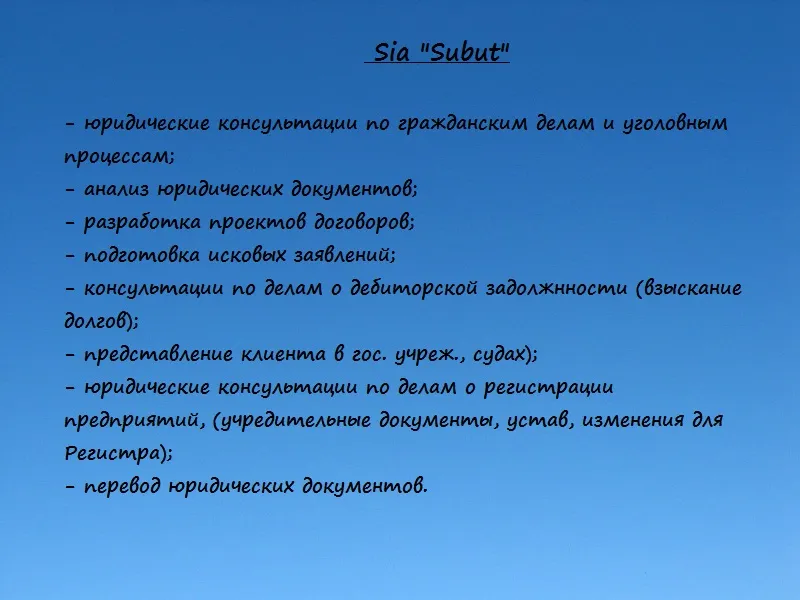 Sia "Subut"

- юридические консультации по гражданским делам и уголовным процессам;
- анализ юридических документов;
- разработка проектов договоров;
- подготовка исковых заявлений;
- консультации по делам о дебиторской задолжнности (взыскание долгов);
- представление клиента в гос. учреж., судах);
- юридические консультации по делам о регистрации предприятий, (учредительные документы, устав, изменения для Регистра);
- перевод юридических документов.